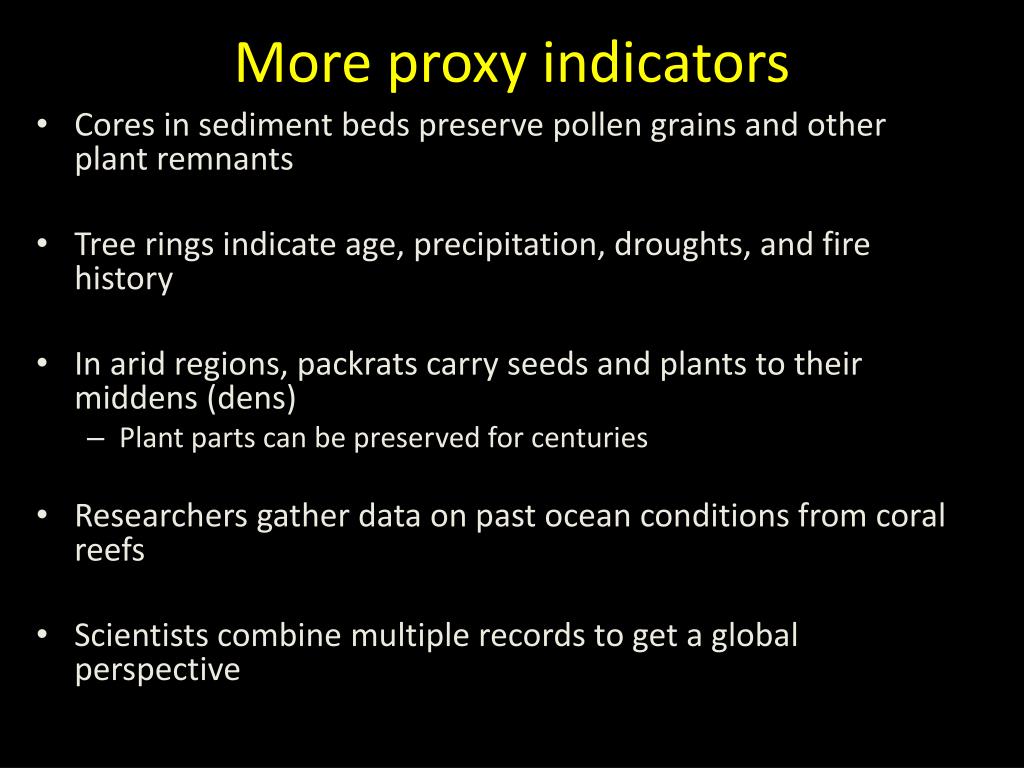 More proxy indicators

• Cores in sediment beds preserve pollen grains and other plant remnants

• Tree rings indicate age, precipitation, droughts, and fire history

• In arid regions, packrats carry seeds and plants to their middens (dens)
– Plant parts can be preserved for centuries

• Researchers gather data on past ocean conditions from coral reefs

• Scientists combine multiple records to get a global perspective